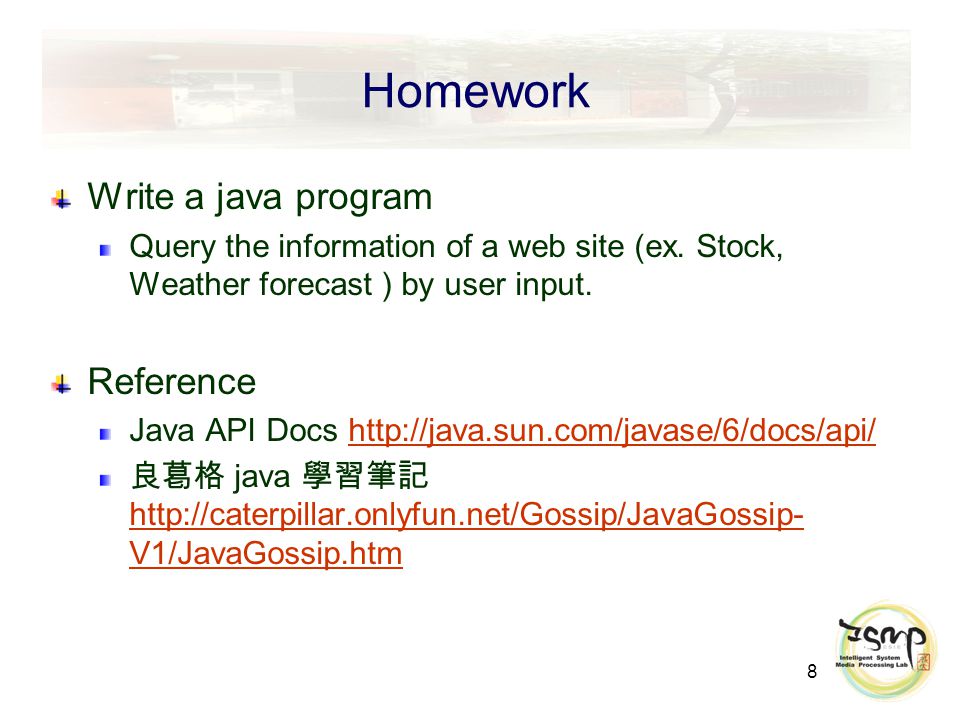 Homework

Write a java program

Query the information of a web site (ex. Stock, Weather forecast ) by user input.

Reference

Java API Docs http://java.sun.com/javase/6/docs/api/

良葛格 java 學習筆記 http://caterpillar.onlyfun.net/Gossip/JavaGossip-V1/JavaGossip.htm

8

ISMP
Intelligent System Media Processing Lab